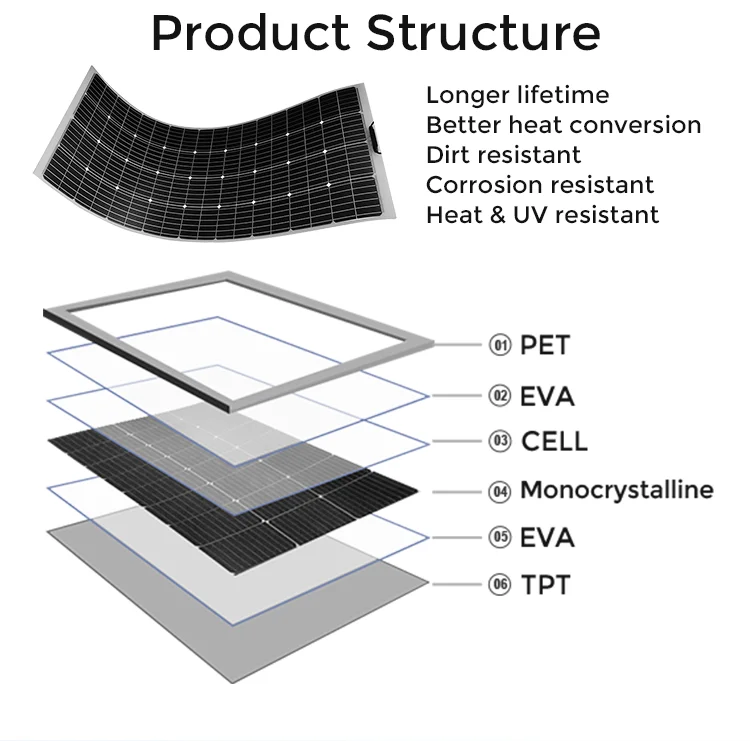 Product Structure

Longer lifetime
Better heat conversion
Dirt resistant
Corrosion resistant
Heat & UV resistant

01 PET
02 EVA
03 CELL
04 Monocrystalline
05 EVA
06 TPT